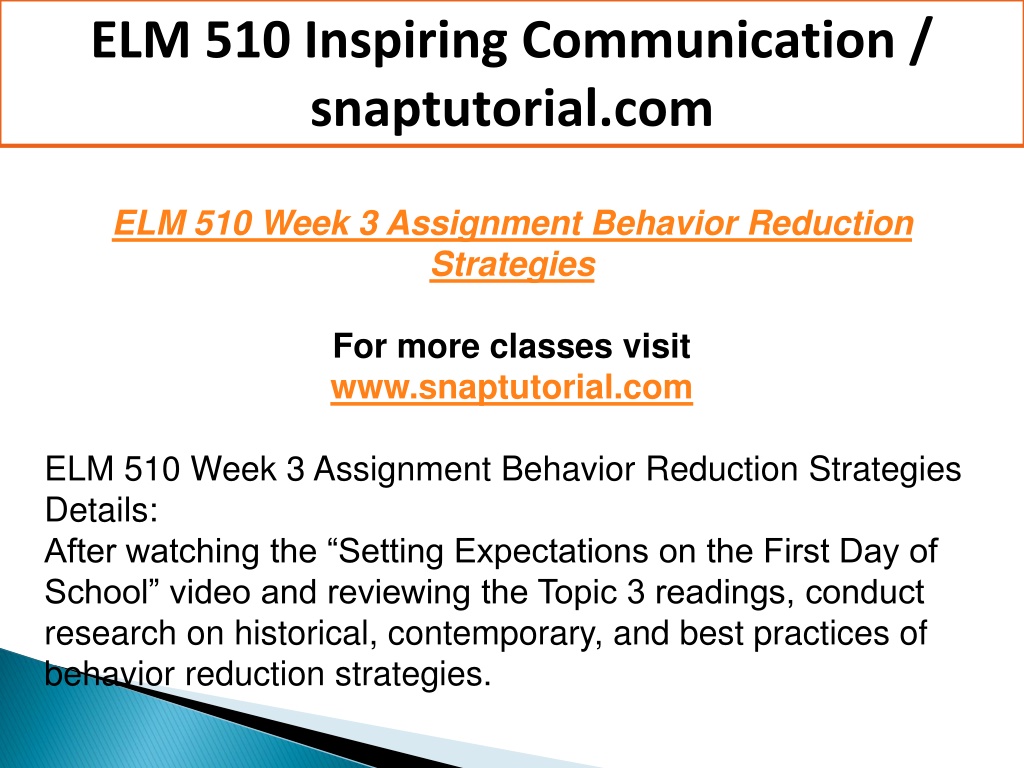 ELM 510 Inspiring Communication / snaptutorial.com

ELM 510 Week 3 Assignment Behavior Reduction Strategies

For more classes visit
www.snaptutorial.com

ELM 510 Week 3 Assignment Behavior Reduction Strategies
Details:
After watching the “Setting Expectations on the First Day of School” video and reviewing the Topic 3 readings, conduct research on historical, contemporary, and best practices of behavior reduction strategies.